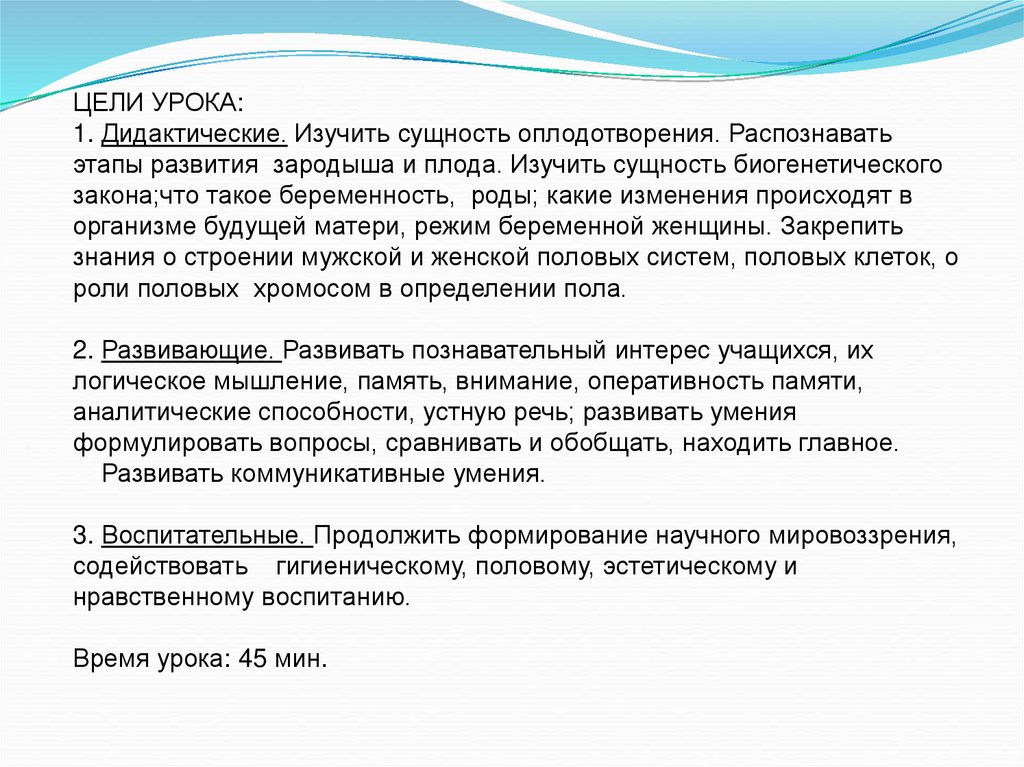 ЦЕЛИ УРОКА:
1. Дидактические. Изучить сущность оплодотворения. Распознавать этапы развития зародыша и плода. Изучить сущность биогенетического закона;что такое беременность, роды; какие изменения происходят в организме будущей матери, режим беременной женщины. Закрепить знания о строении мужской и женской половых систем, половых клеток, о роли половых хромосом в определении пола.

2. Развивающие. Развивать познавательный интерес учащихся, их логическое мышление, память, внимание, оперативность памяти, аналитические способности, устную речь; развивать умения формулировать вопросы, сравнивать и обобщать, находить главное. Развивать коммуникативные умения.

3. Воспитательные. Продолжить формирование научного мировоззрения, содействовать гигиеническому, половому, эстетическому и нравственному воспитанию.

Время урока: 45 мин.